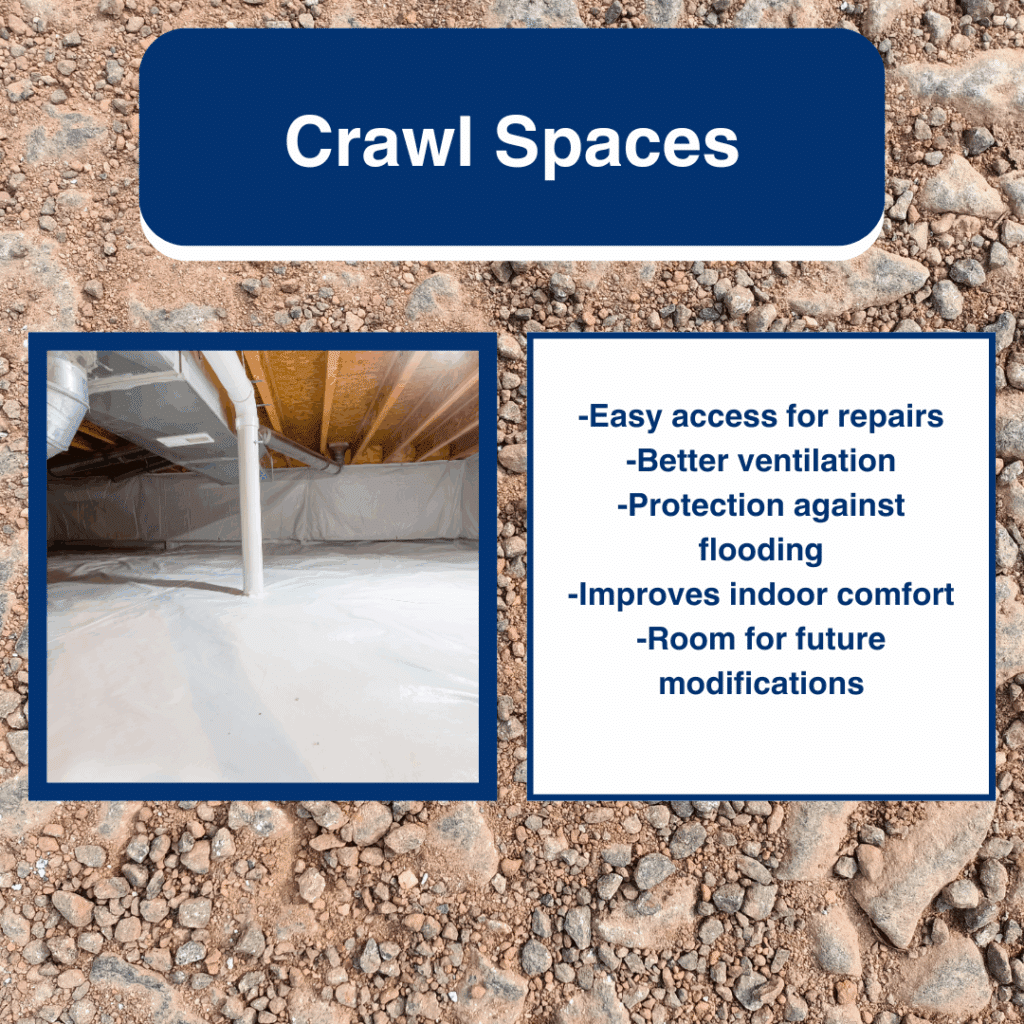 Crawl Spaces

-Easy access for repairs
-Better ventilation
-Protection against flooding
-Improves indoor comfort
-Room for future modifications